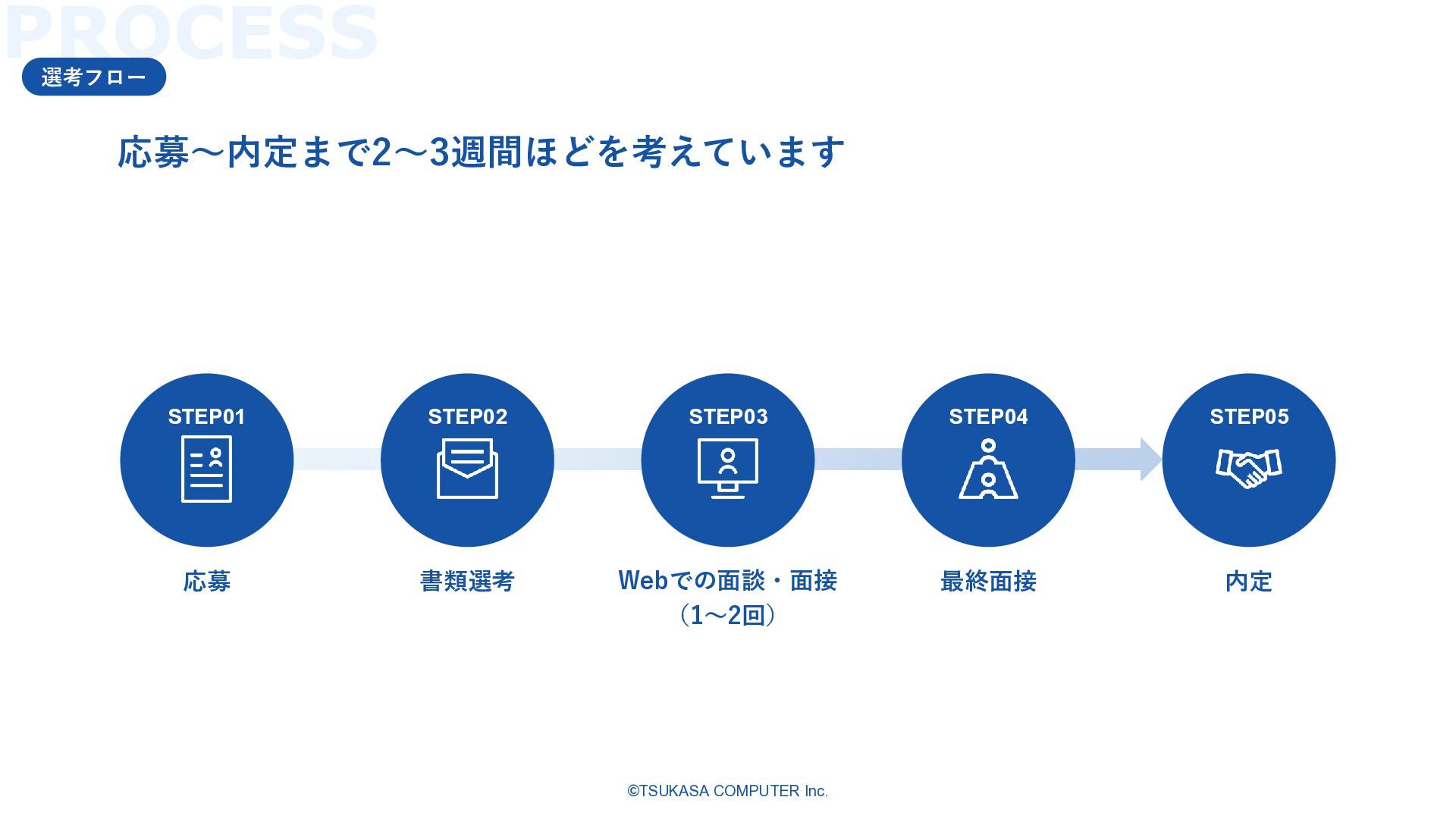 PROCESS

選考フロー

応募〜内定まで2〜3週間ほどを考えています

STEP01

応募

STEP02

書類選考

STEP03

Webでの面談・面接
(1〜2回)

STEP04

最終面接

STEP05

内定

©TSUKASA COMPUTER Inc.